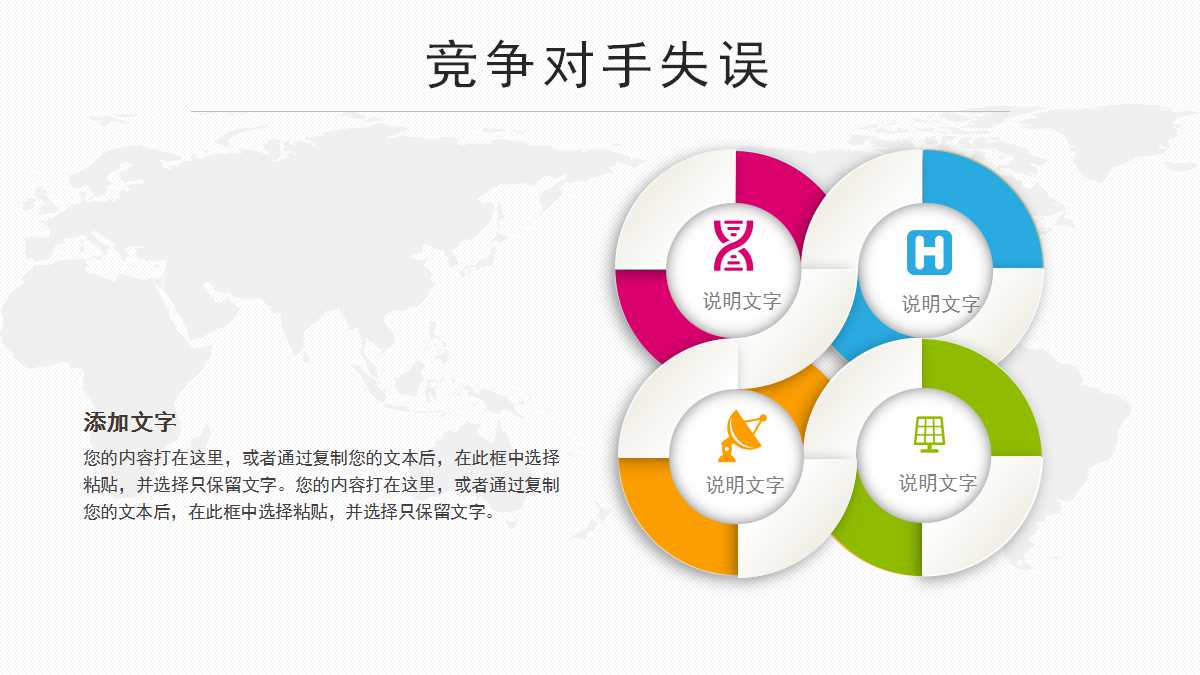 竞争对手失误

添加文字

您的内容打在这里，或者通过复制您的文本后，在此框中选择粘贴，并选择只保留文字。您的内容打在这里，或者通过复制您的文本后，在此框中选择粘贴，并选择只保留文字。

说明文字

说明文字

说明文字

说明文字